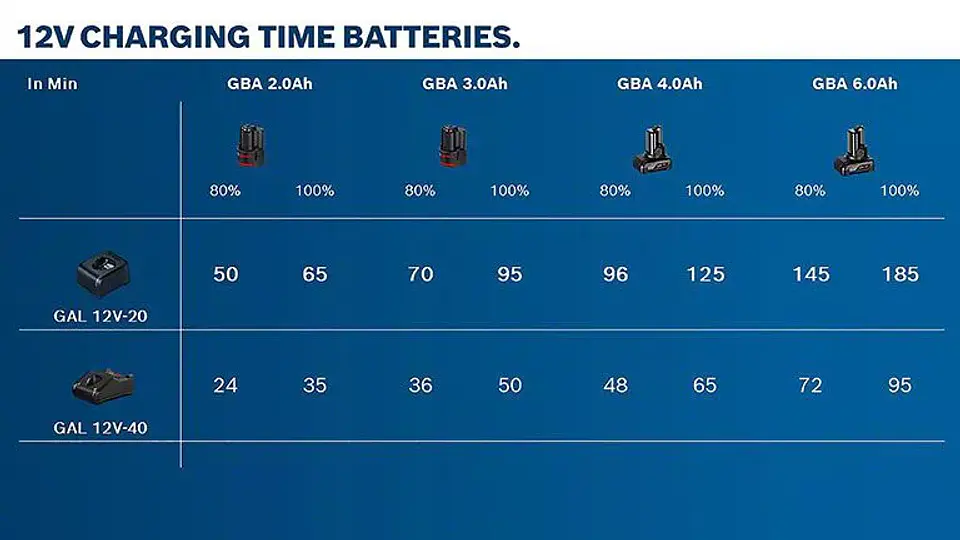 12V CHARGING TIME BATTERIES.

| In Min | GBA 2.0Ah | | GBA 3.0Ah | | GBA 4.0Ah | | GBA 6.0Ah | |
|---|---|---|---|---|---|---|---|---|
| | 80% | 100% | 80% | 100% | 80% | 100% | 80% | 100% |
| GAL 12V-20 | 50 | 65 | 70 | 95 | 96 | 125 | 145 | 185 |
| GAL 12V-40 | 24 | 35 | 36 | 50 | 48 | 65 | 72 | 95 |